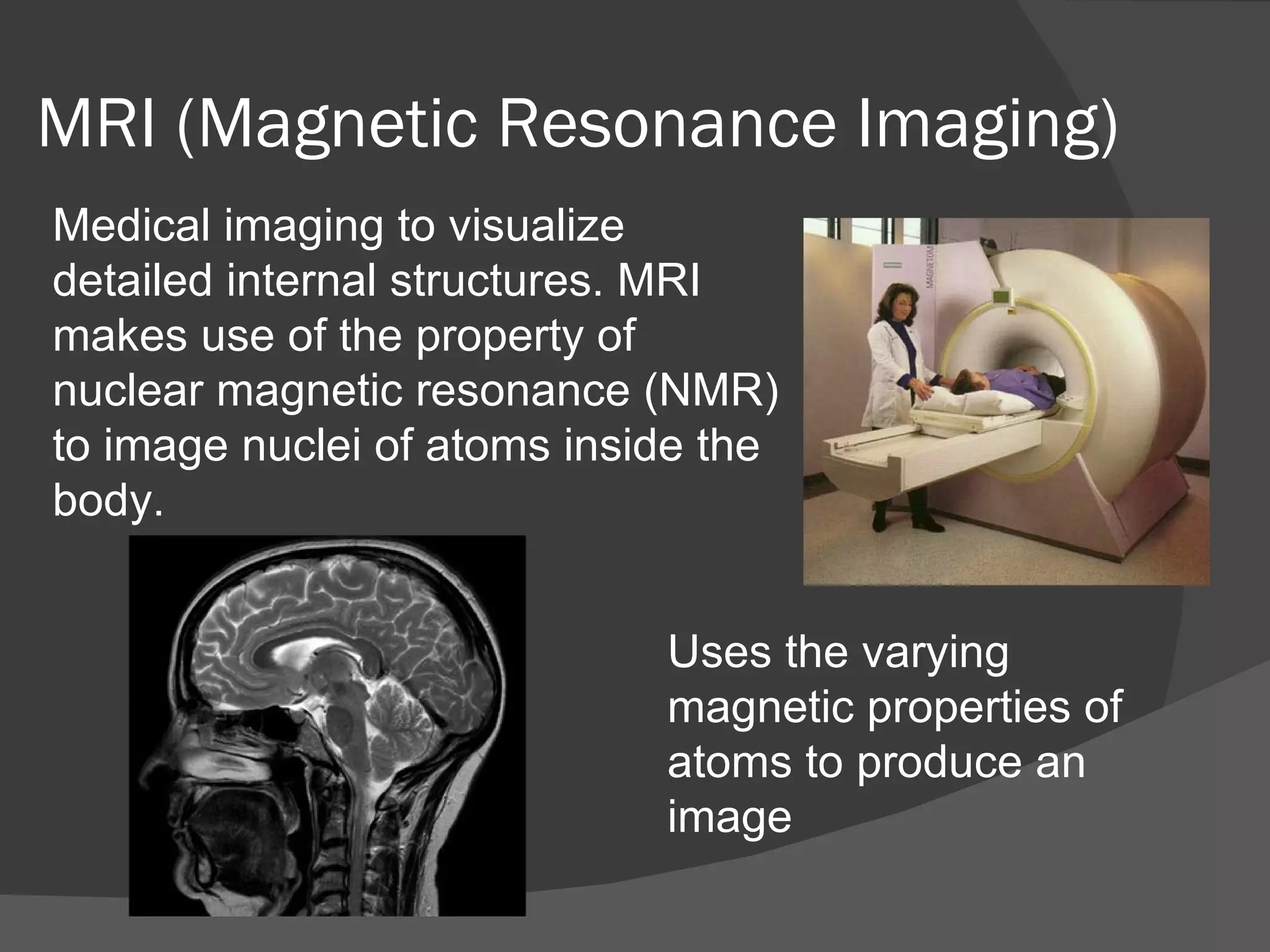 MRI (Magnetic Resonance Imaging)

Medical imaging to visualize detailed internal structures. MRI makes use of the property of nuclear magnetic resonance (NMR) to image nuclei of atoms inside the body.

MAGNETOM

Uses the varying magnetic properties of atoms to produce an image